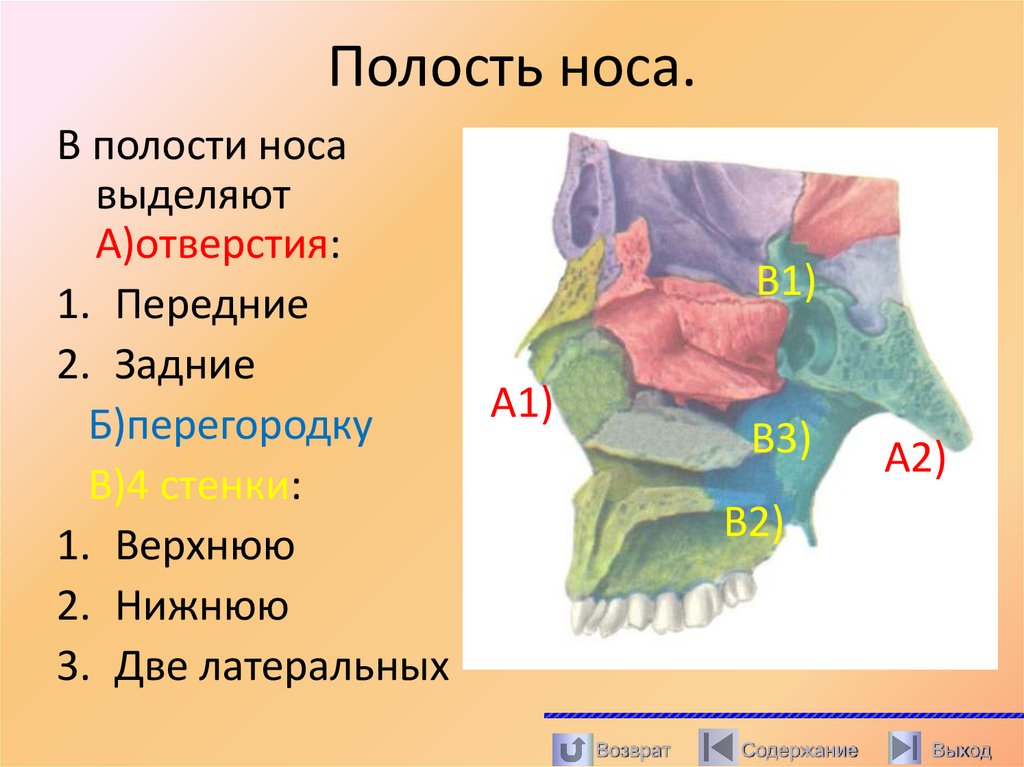 Полость носа.

В полости носа выделяют А)отверстия:

1. Передние
2. Задние

Б)перегородку

В)4 стенки:

1. Верхнюю
2. Нижнюю
3. Две латеральных

В1)

А1)

В3)

А2)

В2)

Возврат Содержание Выход